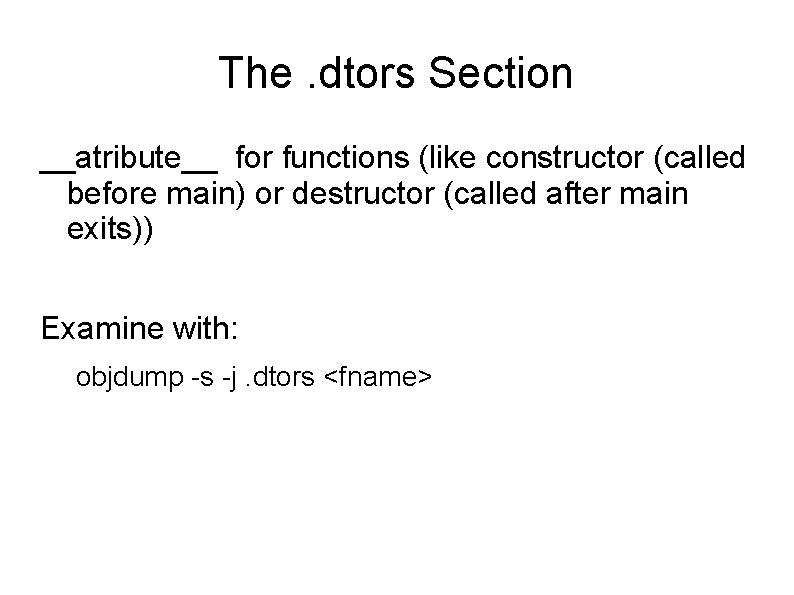 The .dtors Section

__atribute__ for functions (like constructor (called before main) or destructor (called after main exits))

Examine with:

objdump -s -j .dtors <fname>